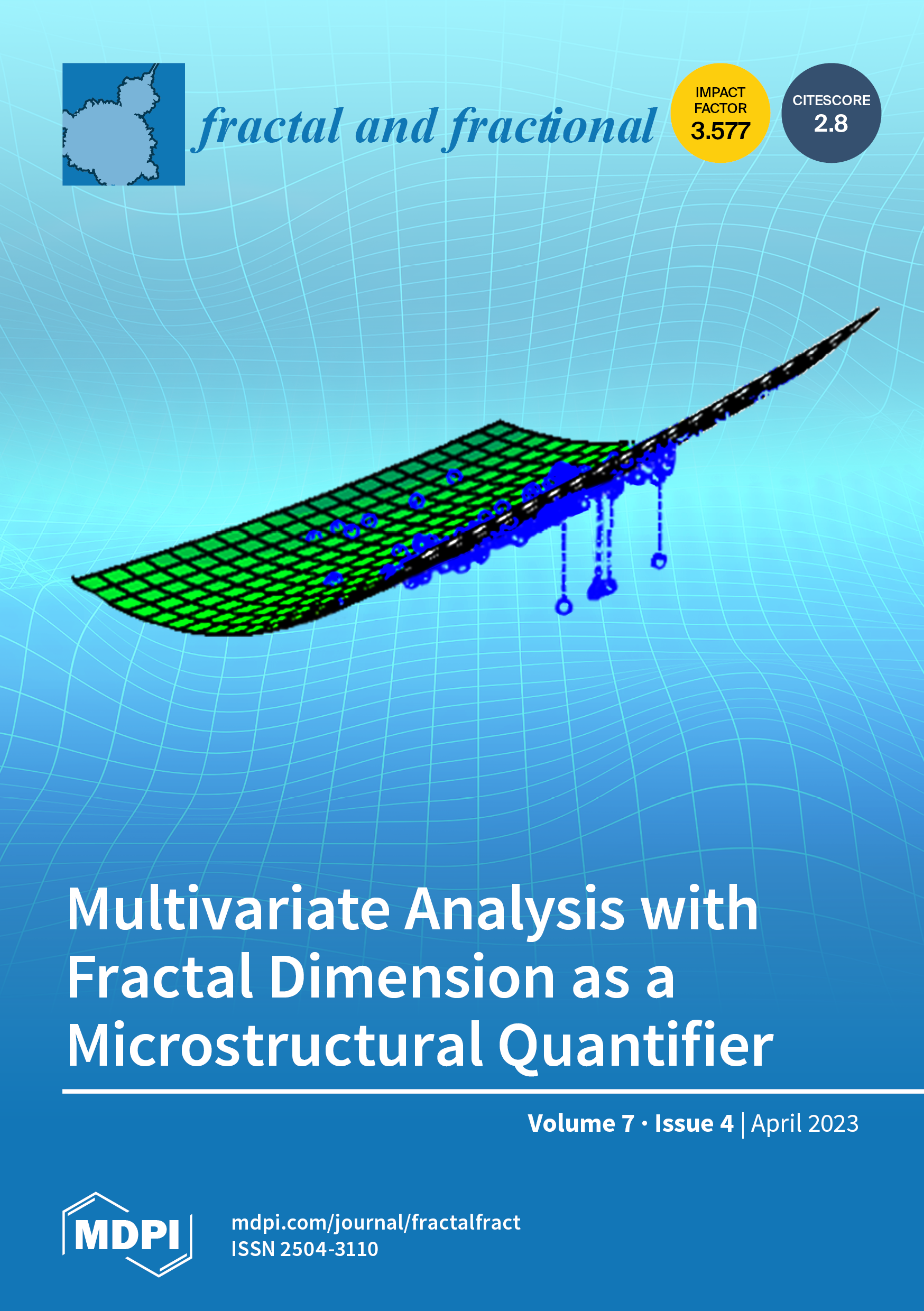 fractal and fractional

IMPACT FACTOR 3.577

CITESCORE 2.8

Multivariate Analysis with Fractal Dimension as a Microstructural Quantifier

Volume 7 · Issue 4 | April 2023

MDPI

mdpi.com/journal/fractalfract
ISSN 2504-3110